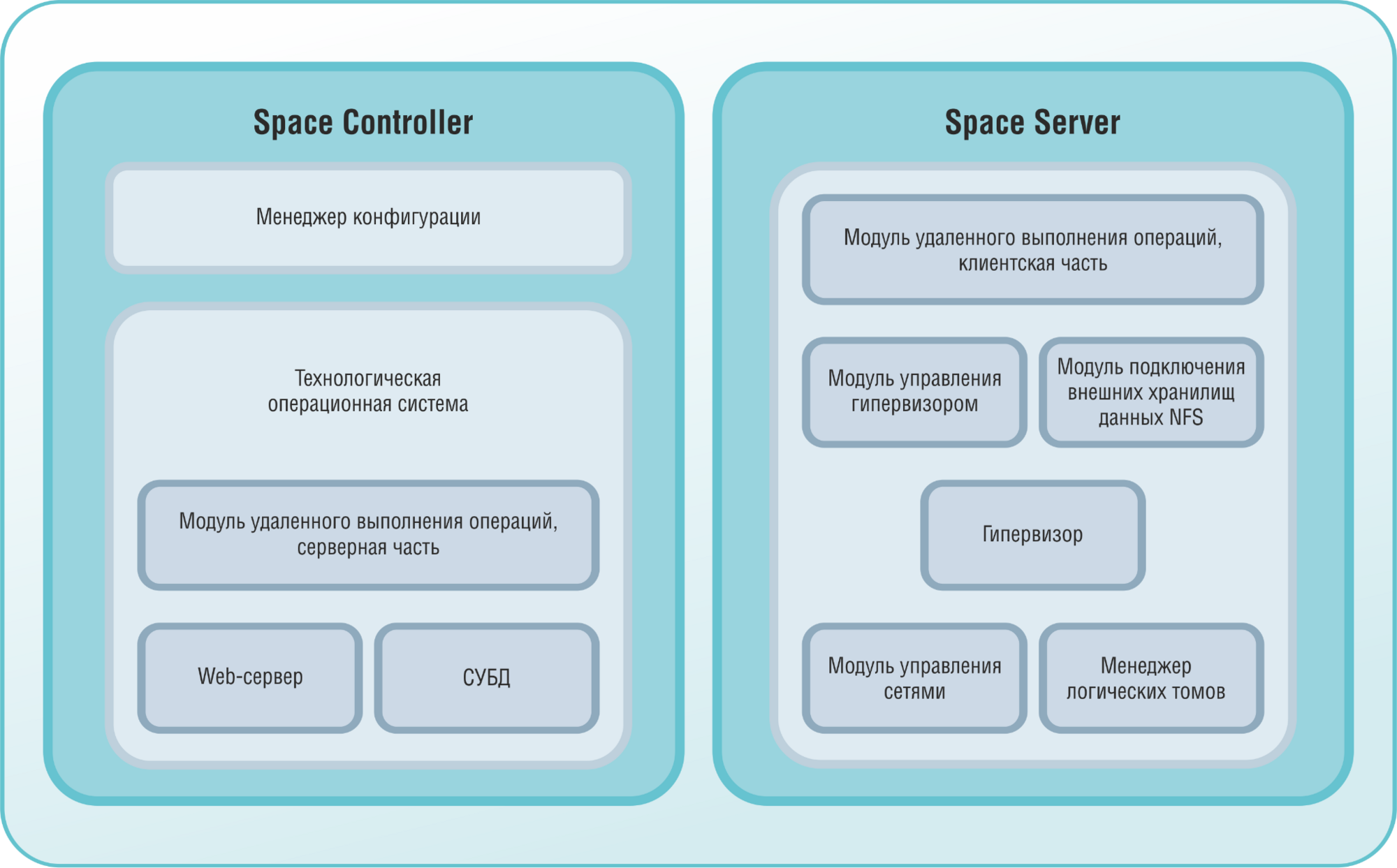 Space Controller

Менеджер конфигурации

Технологическая операционная система

Модуль удаленного выполнения операций, серверная часть

Web-сервер

СУБД

Space Server

Модуль удаленного выполнения операций, клиентская часть

Модуль управления гипервизором

Модуль подключения внешних хранилищ данных NFS

Гипервизор

Модуль управления сетями

Менеджер логических томов